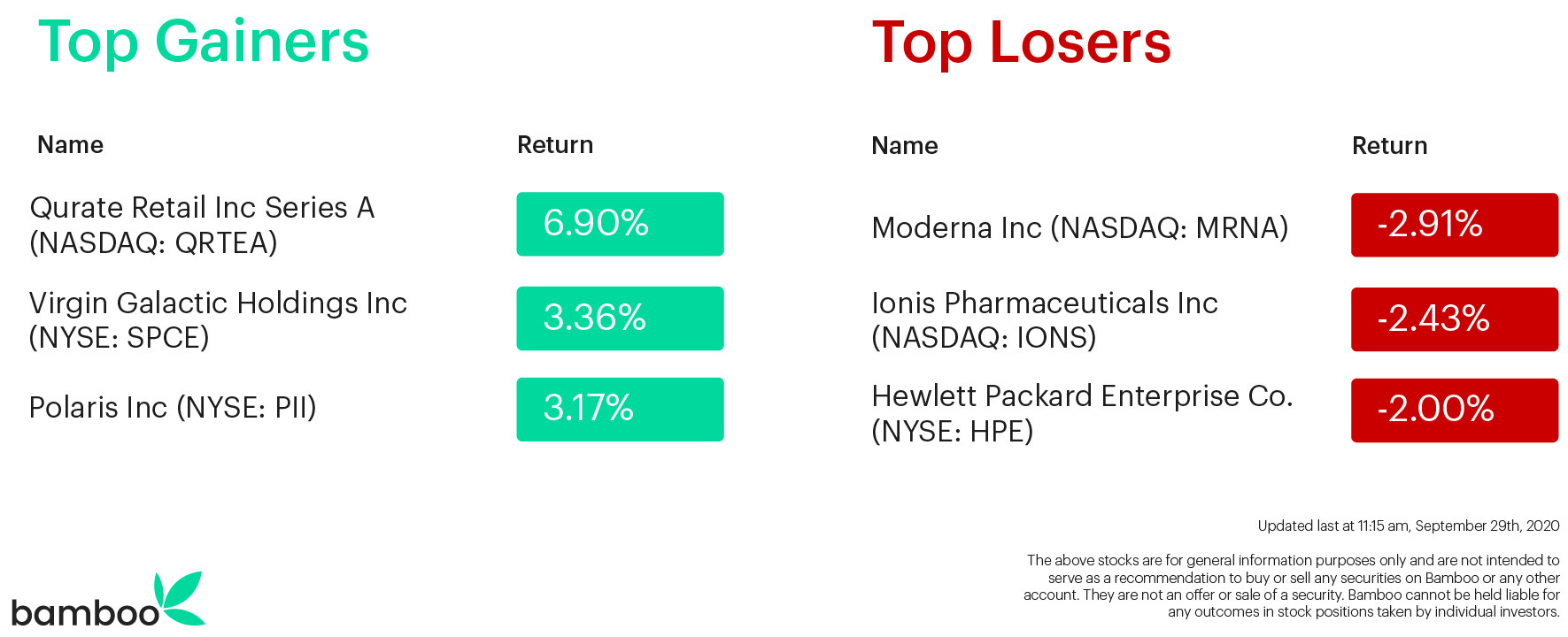 Top Gainers

| Name | Return |
|---|---|
| Qurate Retail Inc Series A (NASDAQ: QRTEA) | 6.90% |
| Virgin Galactic Holdings Inc (NYSE: SPCE) | 3.36% |
| Polaris Inc (NYSE: PII) | 3.17% |

Top Losers

| Name | Return |
|---|---|
| Moderna Inc (NASDAQ: MRNA) | -2.91% |
| Ionis Pharmaceuticals Inc (NASDAQ: IONS) | -2.43% |
| Hewlett Packard Enterprise Co. (NYSE: HPE) | -2.00% |

Updated last at 11:15 am, September 29th, 2020

The above stocks are for general information purposes only and are not intended to serve as a recommendation to buy or sell any securities on Bamboo or any other account. They are not an offer or sale of a security. Bamboo cannot be held liable for any outcomes in stock positions taken by individual investors.

bamboo